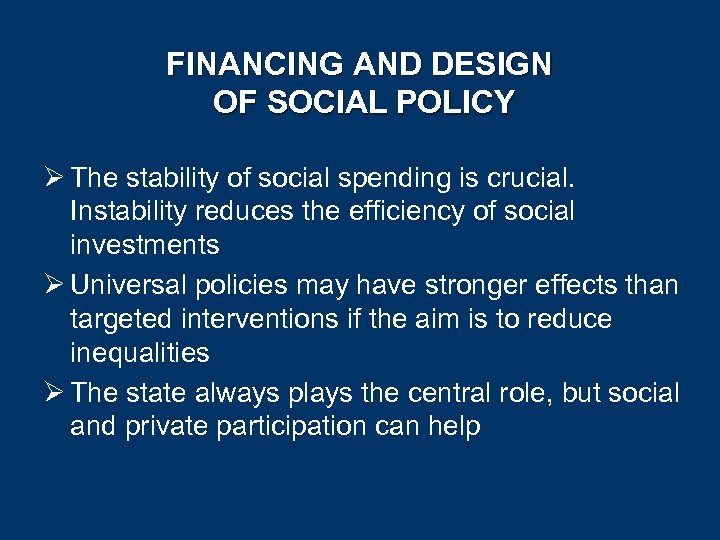 FINANCING AND DESIGN OF SOCIAL POLICY

➢ The stability of social spending is crucial. Instability reduces the efficiency of social investments

➢ Universal policies may have stronger effects than targeted interventions if the aim is to reduce inequalities

➢ The state always plays the central role, but social and private participation can help